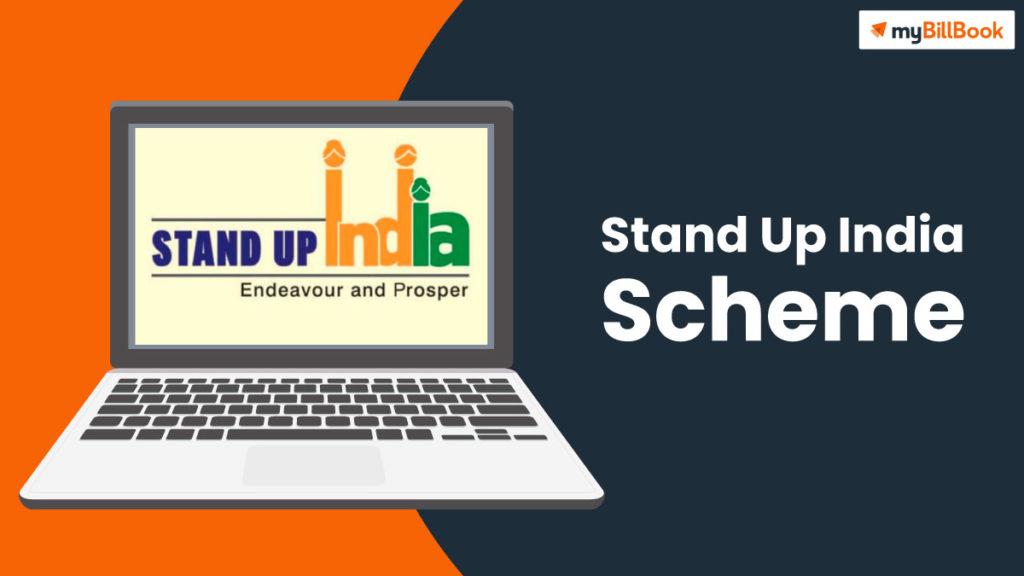 myBillBook

STAND UP India
Endeavour and Prosper

Stand Up India
Scheme